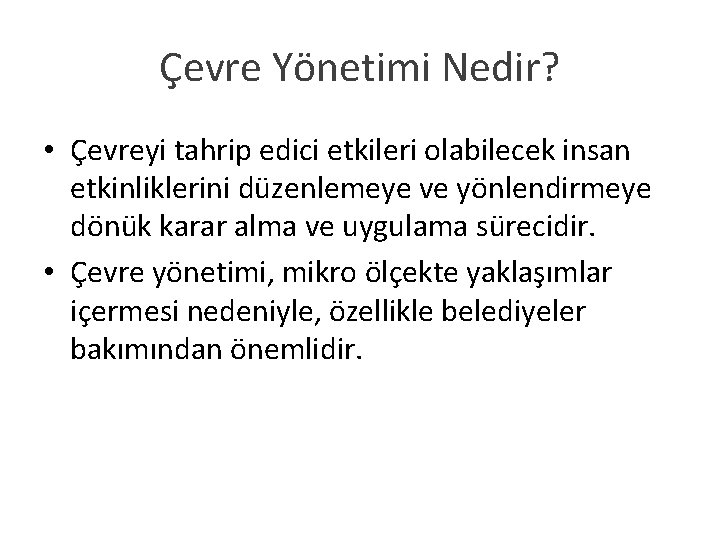 Çevre Yönetimi Nedir?

• Çevreyi tahrip edici etkileri olabilecek insan etkinliklerini düzenlemeye ve yönlendirmeye dönük karar alma ve uygulama sürecidir.

• Çevre yönetimi, mikro ölçekte yaklaşımlar içermesi nedeniyle, özellikle belediyeler bakımından önemlidir.